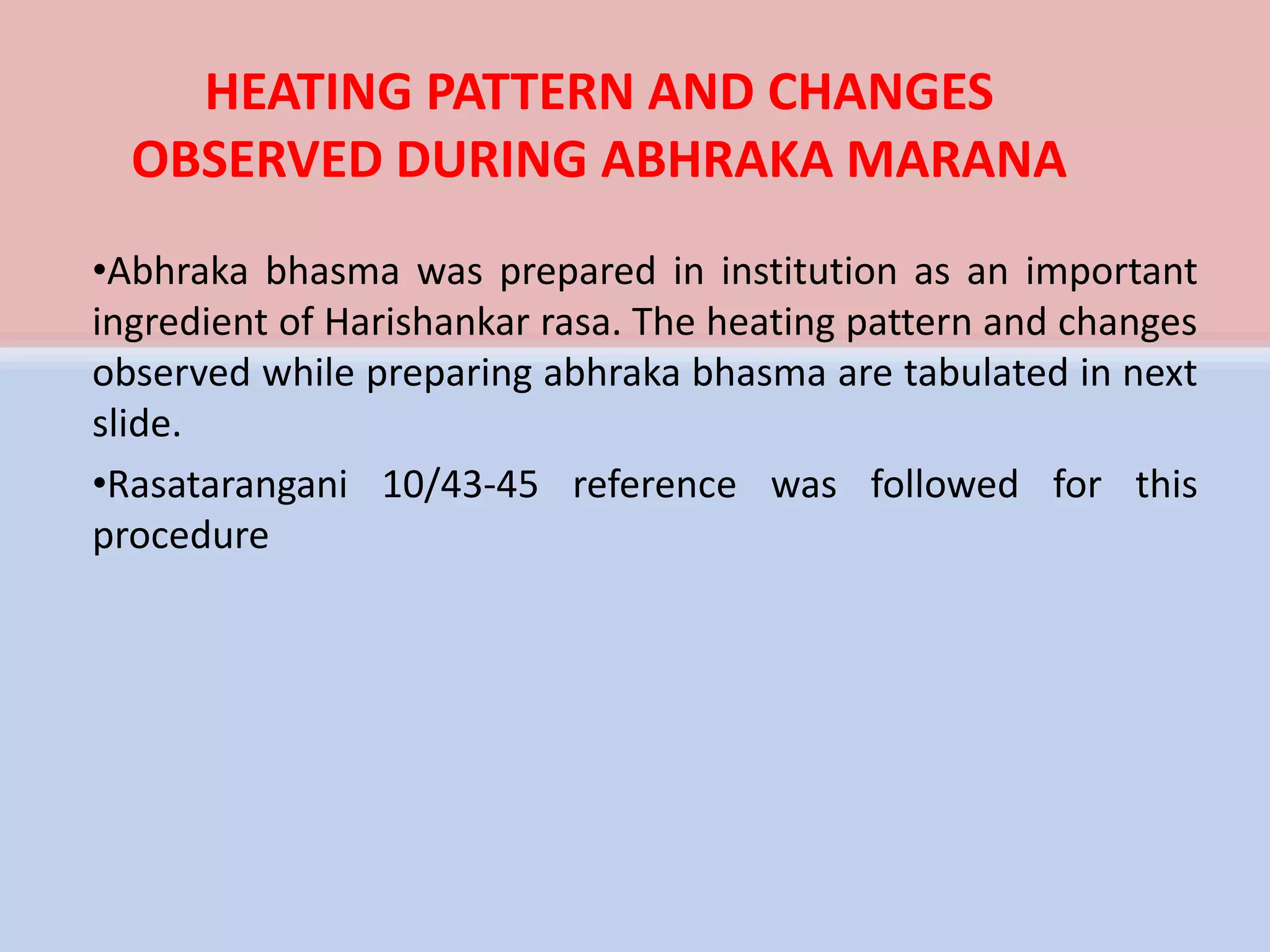 HEATING PATTERN AND CHANGES OBSERVED DURING ABHRAKA MARANA

•Abhraka bhasma was prepared in institution as an important ingredient of Harishankar rasa. The heating pattern and changes observed while preparing abhraka bhasma are tabulated in next slide.

•Rasatarangani 10/43-45 reference was followed for this procedure